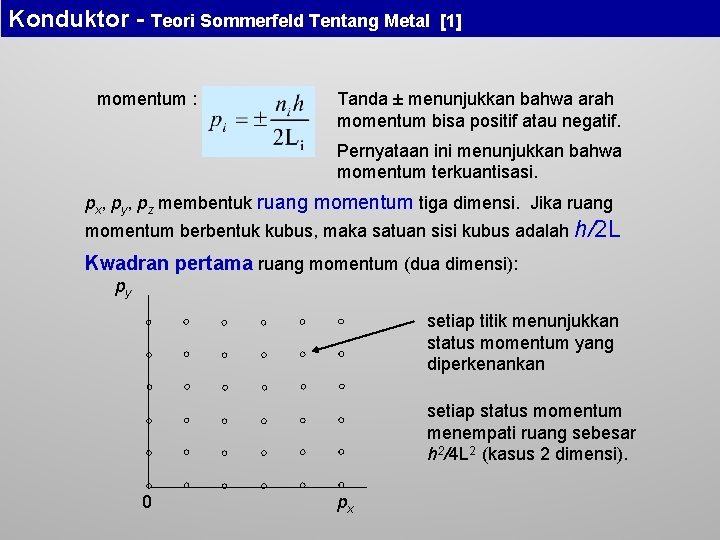 Konduktor - Teori Sommerfeld Tentang Metal [1]

momentum : $p_i = \pm \frac{n_i h}{2L_i}$

Tanda ± menunjukkan bahwa arah momentum bisa positif atau negatif.

Pernyataan ini menunjukkan bahwa momentum terkuantisasi.

$p_x$, $p_y$, $p_z$ membentuk ruang momentum tiga dimensi. Jika ruang momentum berbentuk kubus, maka satuan sisi kubus adalah $h/2L$

Kwadran pertama ruang momentum (dua dimensi):

$p_y$

0

$p_x$

setiap titik menunjukkan status momentum yang diperkenankan

setiap status momentum menempati ruang sebesar $h^2/4L^2$ (kasus 2 dimensi).